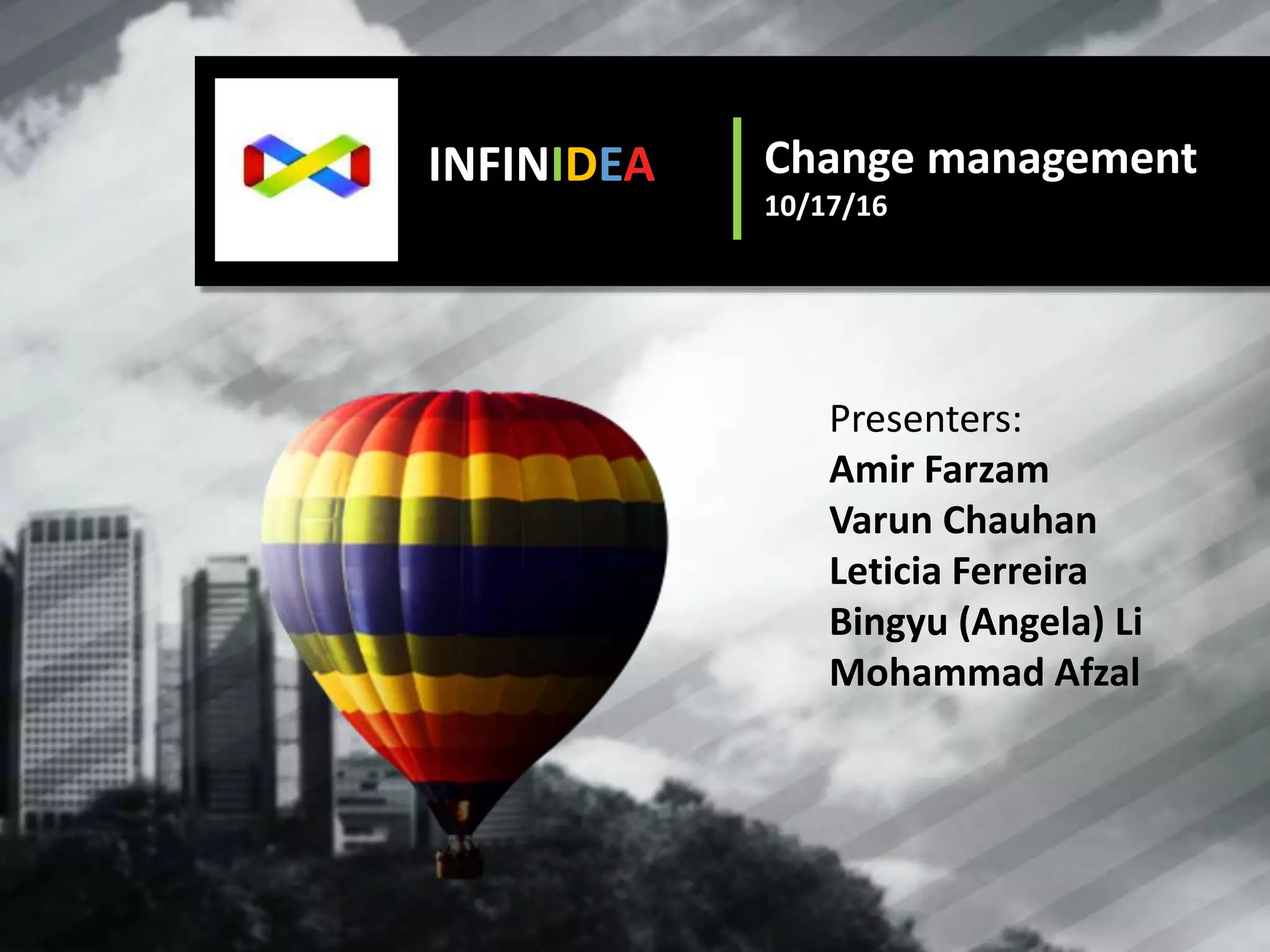 INFINIDEA

Change management
10/17/16

Presenters:
Amir Farzam
Varun Chauhan
Leticia Ferreira
Bingyu (Angela) Li
Mohammad Afzal